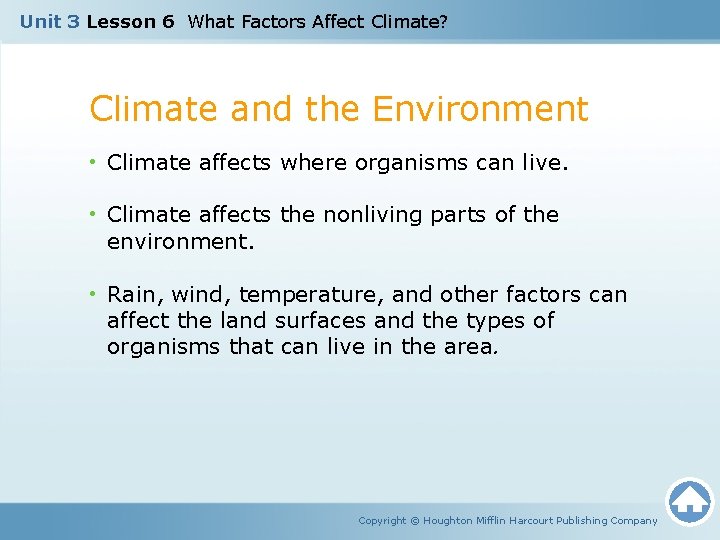 Unit 3 Lesson 6 What Factors Affect Climate?

Climate and the Environment

• Climate affects where organisms can live.

• Climate affects the nonliving parts of the environment.

• Rain, wind, temperature, and other factors can affect the land surfaces and the types of organisms that can live in the area.

Copyright © Houghton Mifflin Harcourt Publishing Company